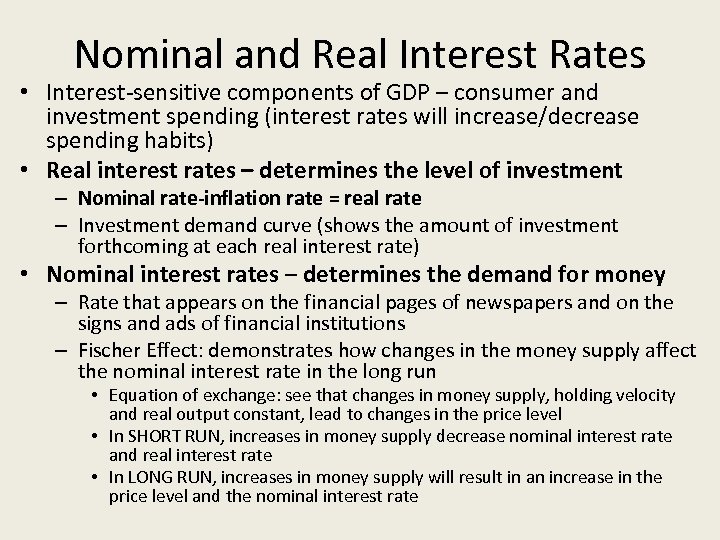 Nominal and Real Interest Rates

• Interest-sensitive components of GDP – consumer and investment spending (interest rates will increase/decrease spending habits)

• Real interest rates – determines the level of investment
– Nominal rate-inflation rate = real rate
– Investment demand curve (shows the amount of investment forthcoming at each real interest rate)

• Nominal interest rates – determines the demand for money
– Rate that appears on the financial pages of newspapers and on the signs and ads of financial institutions
– Fischer Effect: demonstrates how changes in the money supply affect the nominal interest rate in the long run
• Equation of exchange: see that changes in money supply, holding velocity and real output constant, lead to changes in the price level
• In SHORT RUN, increases in money supply decrease nominal interest rate and real interest rate
• In LONG RUN, increases in money supply will result in an increase in the price level and the nominal interest rate